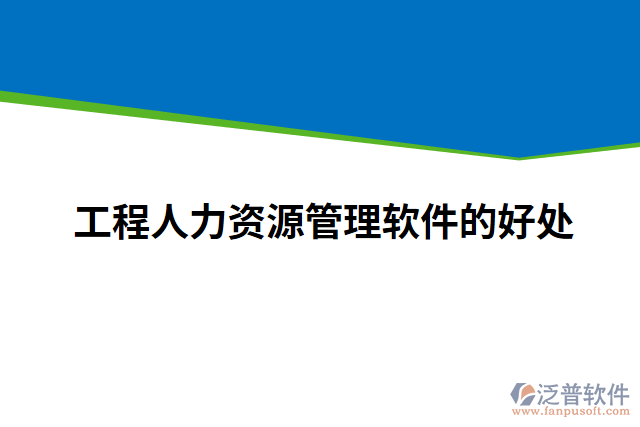 工程人力资源管理软件的好处

泛普软件
www.fanpusoft.com